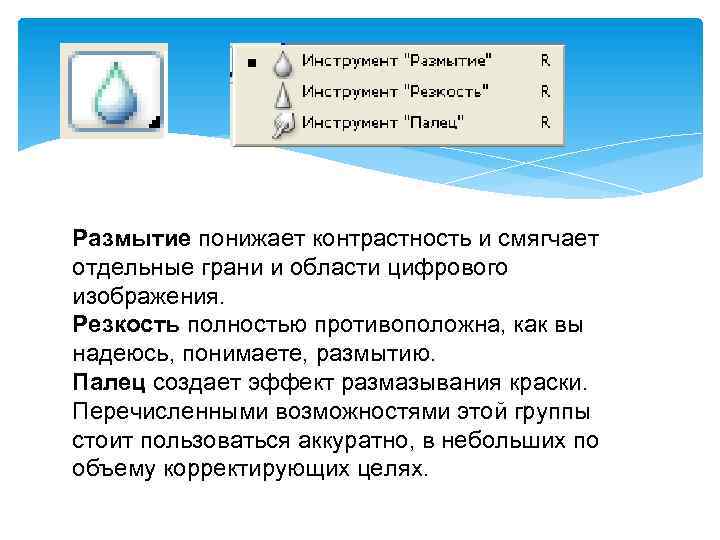 Инструмент "Размытие" R
Инструмент "Резкость" R
Инструмент "Палец" R

Размытие понижает контрастность и смягчает отдельные грани и области цифрового изображения.
Резкость полностью противоположна, как вы надеюсь, понимаете, размытию.
Палец создает эффект размазывания краски.
Перечисленными возможностями этой группы стоит пользоваться аккуратно, в небольших по объему корректирующих целях.